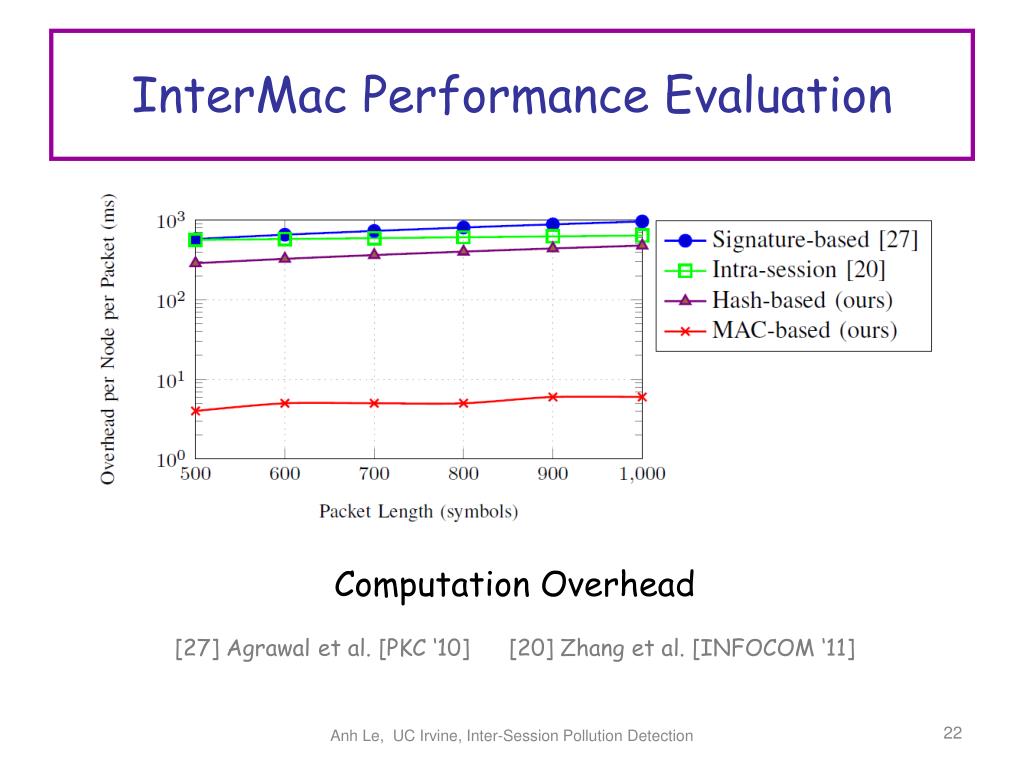 InterMac Performance Evaluation

Overhead per Node per Packet (ms)

$10^3$

$10^2$

$10^1$

$10^0$

500 600 700 800 900 1,000

Packet Length (symbols)

Signature-based [27]
Intra-session [20]
Hash-based (ours)
MAC-based (ours)

Computation Overhead

[27] Agrawal et al. [PKC ‘10] [20] Zhang et al. [INFOCOM ‘11]

Anh Le, UC Irvine, Inter-Session Pollution Detection

22